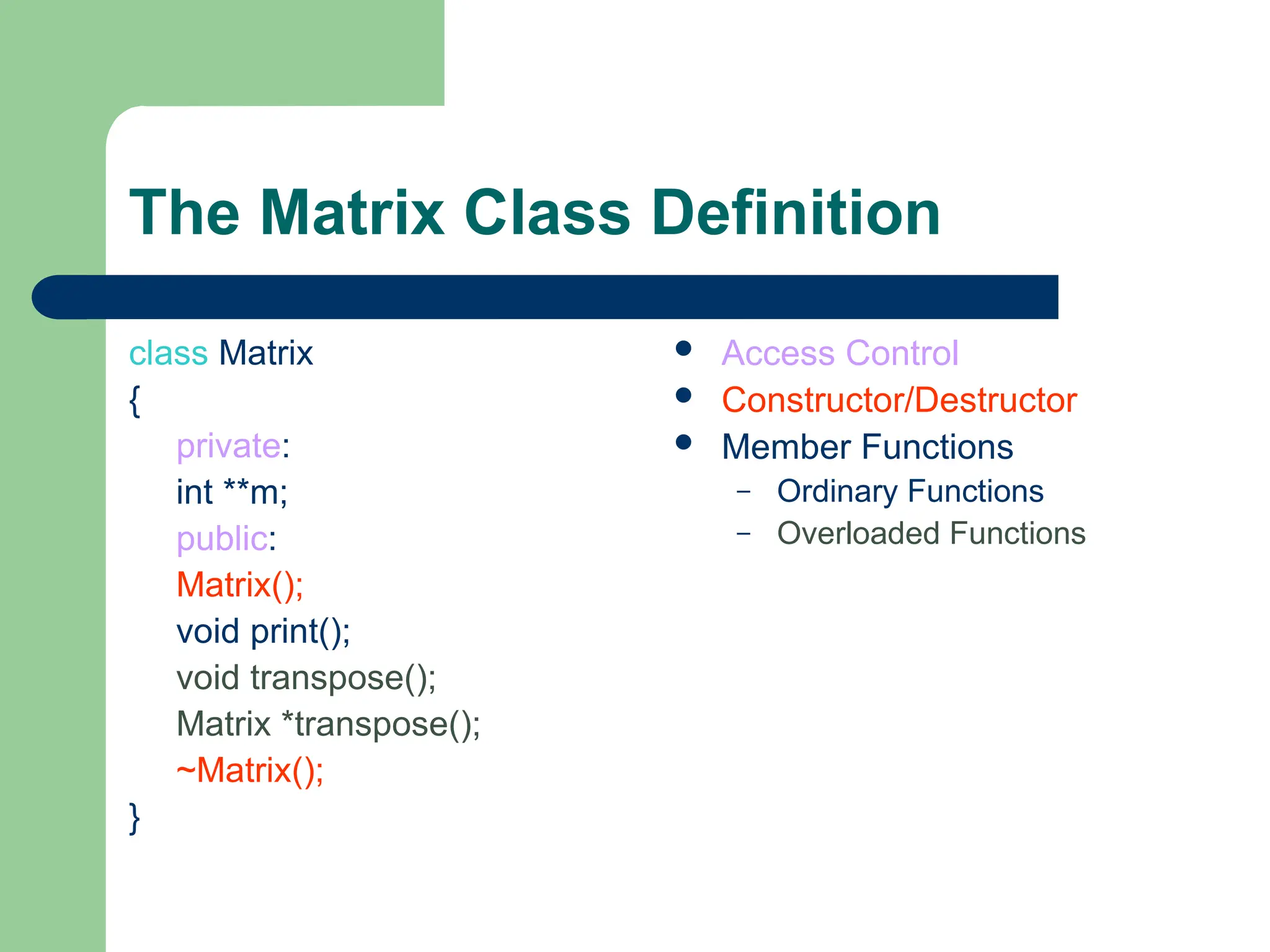 The Matrix Class Definition

class Matrix
{
private:
int **m;
public:
Matrix();
void print();
void transpose();
Matrix *transpose();
~Matrix();
}

- Access Control
- Constructor/Destructor
- Member Functions
  - Ordinary Functions
  - Overloaded Functions